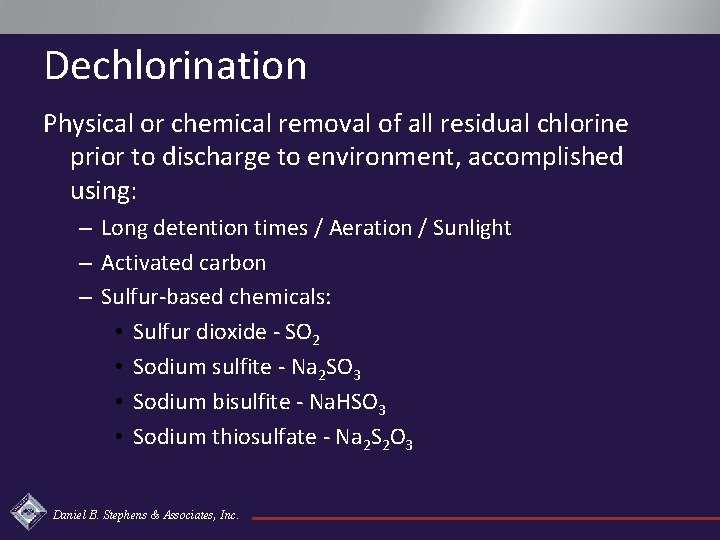 Dechlorination

Physical or chemical removal of all residual chlorine prior to discharge to environment, accomplished using:

– Long detention times / Aeration / Sunlight
– Activated carbon
– Sulfur-based chemicals:
• Sulfur dioxide - $SO_2$
• Sodium sulfite - $Na_2SO_3$
• Sodium bisulfite - $NaHSO_3$
• Sodium thiosulfate - $Na_2S_2O_3$

Daniel B. Stephens & Associates, Inc.